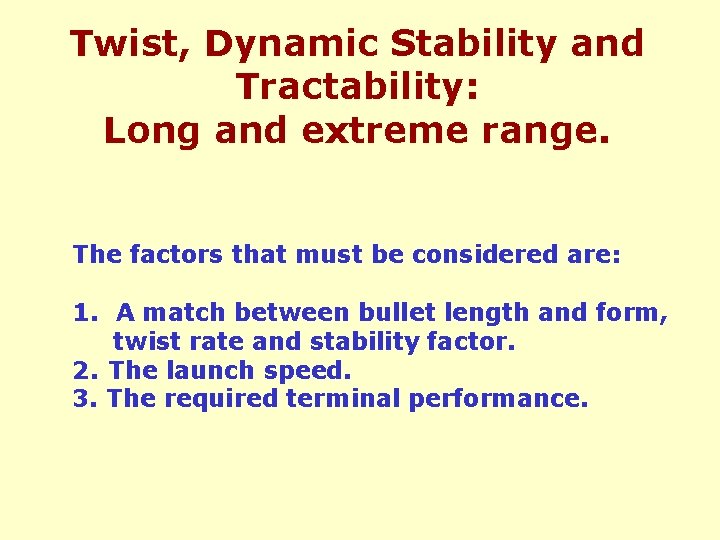 Twist, Dynamic Stability and Tractability:
Long and extreme range.

The factors that must be considered are:

1. A match between bullet length and form, twist rate and stability factor.
2. The launch speed.
3. The required terminal performance.